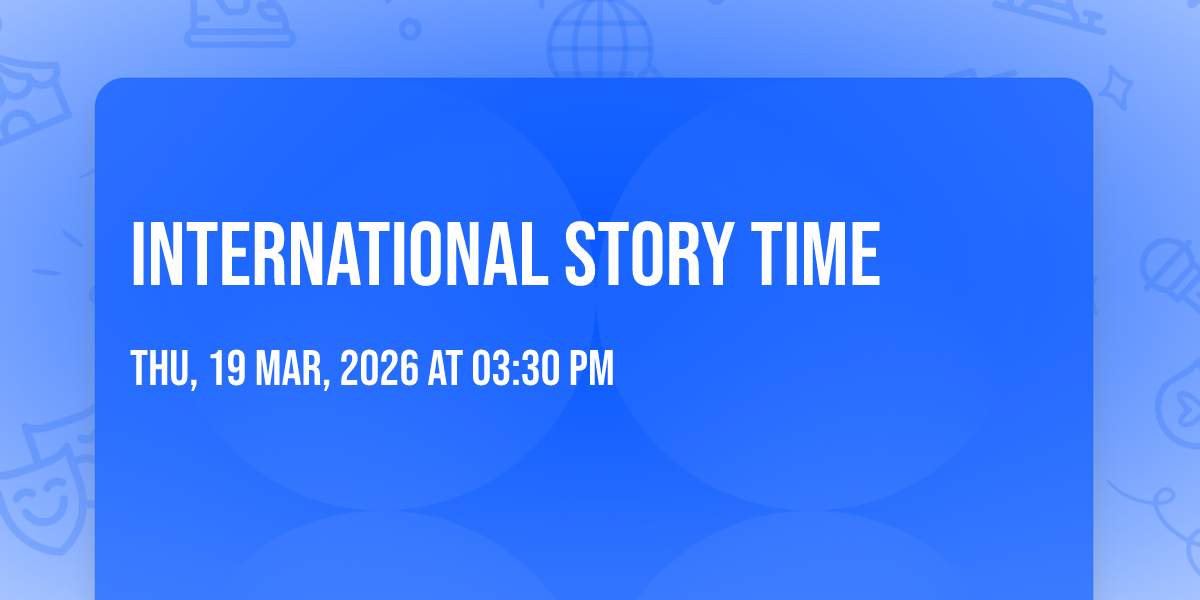 INTERNATIONAL STORY TIME

THU, 19 MAR, 2026 AT 03:30 PM